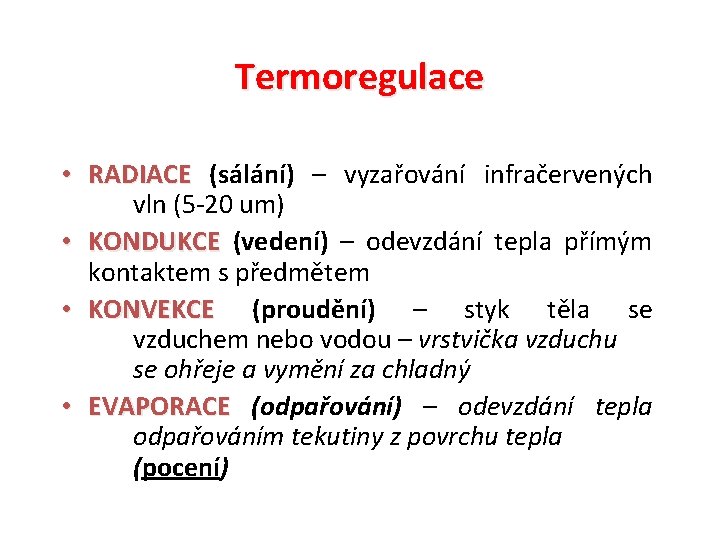 Termoregulace

• RADIACE (sálání) – vyzařování infračervených vln (5-20 um)
• KONDUKCE (vedení) – odevzdání tepla přímým kontaktem s předmětem
• KONVEKCE (proudění) – styk těla se vzduchem nebo vodou – vrstvička vzduchu se ohřeje a vymění za chladný
• EVAPORACE (odpařování) – odevzdání tepla odpařováním tekutiny z povrchu tepla (pocení)